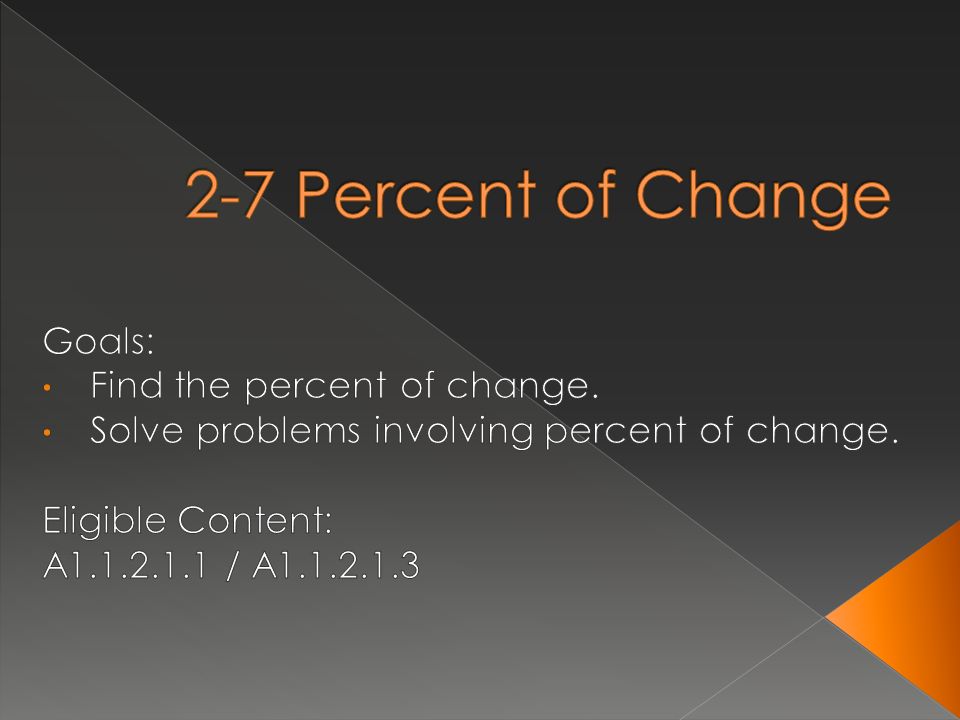 2-7 Percent of Change

Goals:
• Find the percent of change.
• Solve problems involving percent of change.

Eligible Content:
A1.1.2.1.1 / A1.1.2.1.3